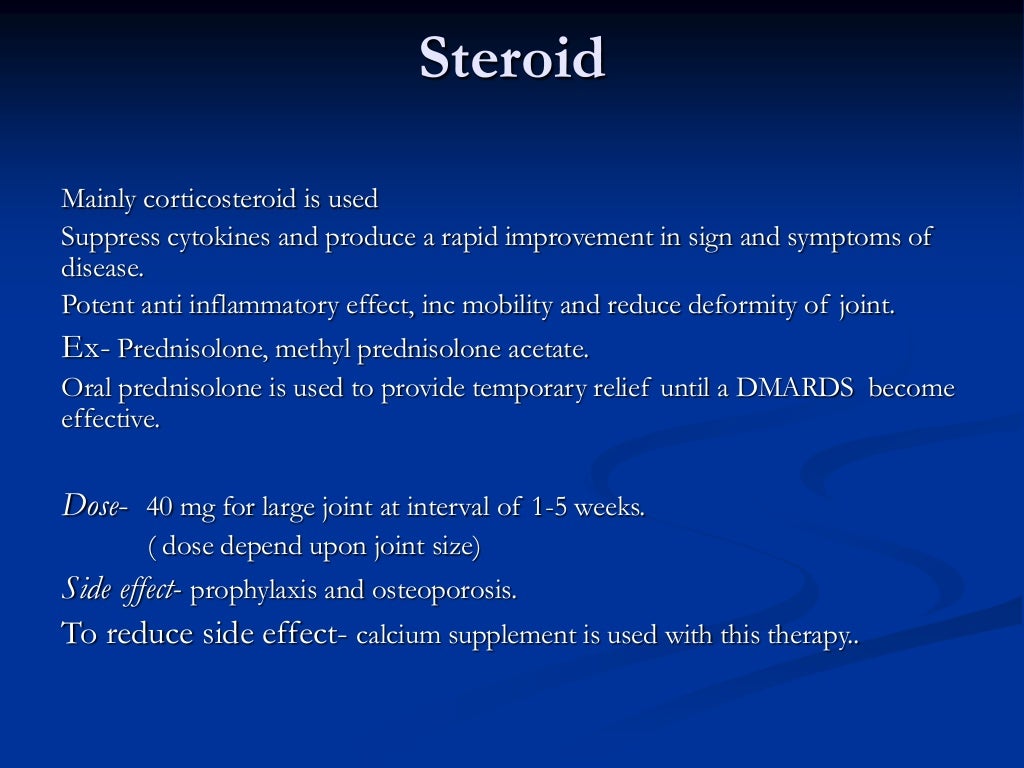 Steroid

Mainly corticosteroid is used

Suppress cytokines and produce a rapid improvement in sign and symptoms of disease.

Potent anti inflammatory effect, inc mobility and reduce deformity of joint.

Ex- Prednisolone, methyl prednisolone acetate.

Oral prednisolone is used to provide temporary relief until a DMARDS become effective.

Dose- 40 mg for large joint at interval of 1-5 weeks.
( dose depend upon joint size)

Side effect- prophylaxis and osteoporosis.

To reduce side effect- calcium supplement is used with this therapy..